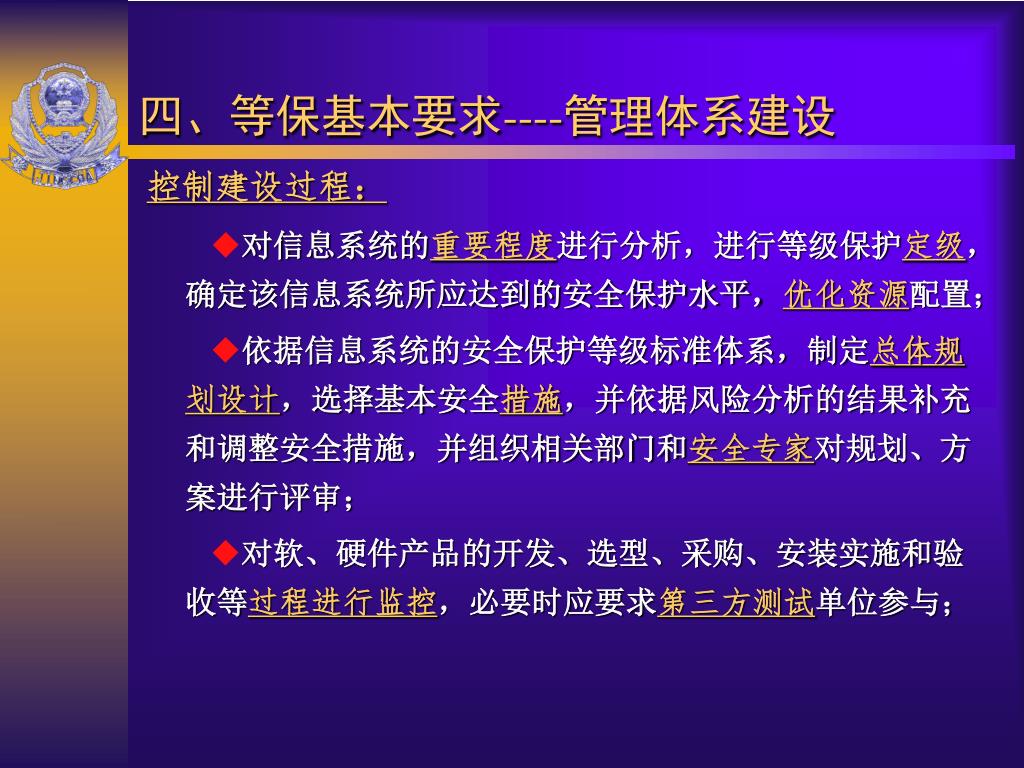 四、等保基本要求----管理体系建设

控制建设过程：

◆对信息系统的重要程度进行分析，进行等级保护定级，确定该信息系统所应达到的安全保护水平，优化资源配置；

◆依据信息系统的安全保护等级标准体系，制定总体规划设计，选择基本安全措施，并依据风险分析的结果补充和调整安全措施，并组织相关部门和安全专家对规划、方案进行评审；

◆对软、硬件产品的开发、选型、采购、安装实施和验收等过程进行监控，必要时应要求第三方测试单位参与；